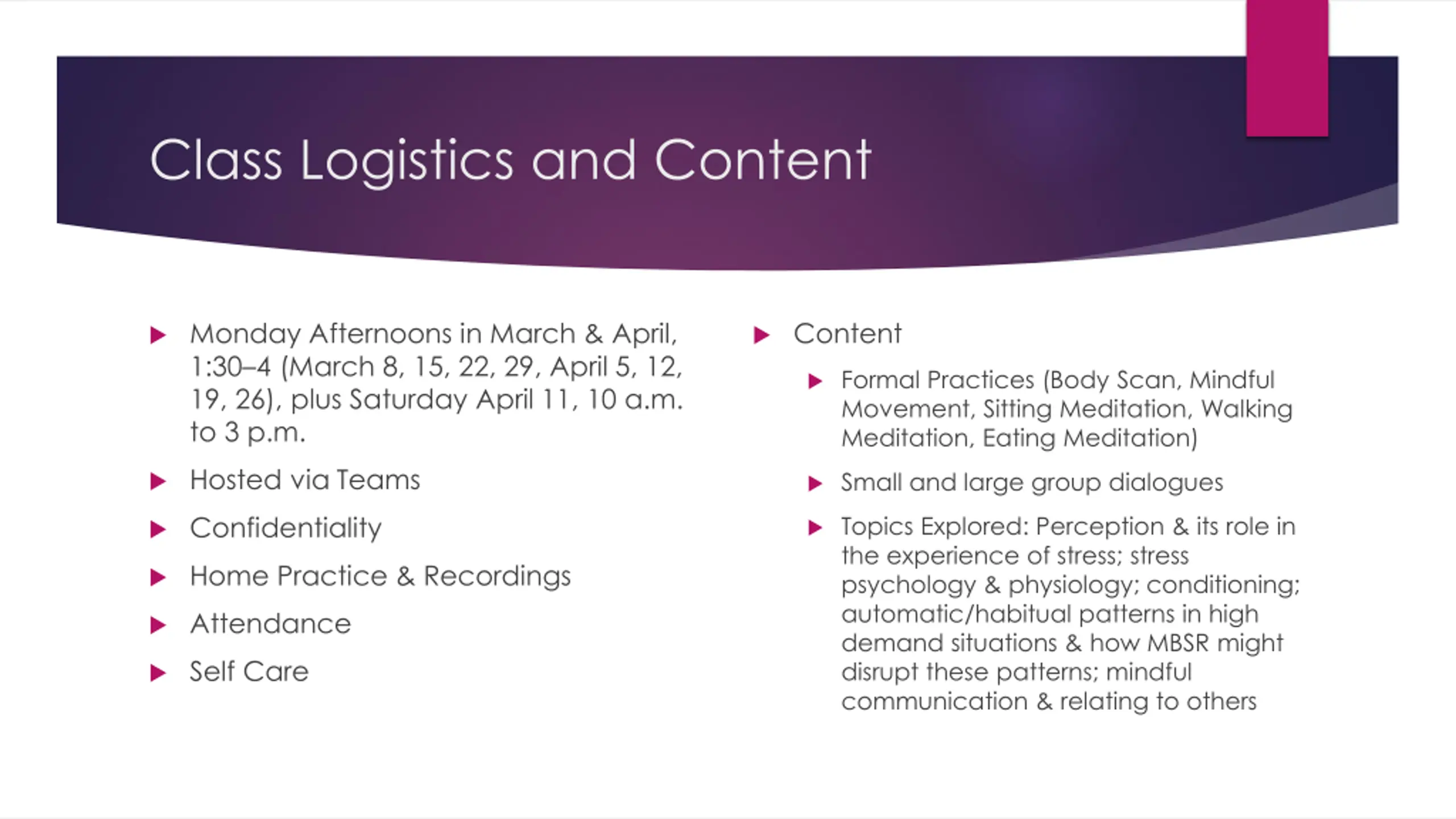 Class Logistics and Content

Monday Afternoons in March & April, 1:30–4 (March 8, 15, 22, 29, April 5, 12, 19, 26), plus Saturday April 11, 10 a.m. to 3 p.m.

Hosted via Teams

Confidentiality

Home Practice & Recordings

Attendance

Self Care

Content

Formal Practices (Body Scan, Mindful Movement, Sitting Meditation, Walking Meditation, Eating Meditation)

Small and large group dialogues

Topics Explored: Perception & its role in the experience of stress; stress psychology & physiology; conditioning; automatic/habitual patterns in high demand situations & how MBSR might disrupt these patterns; mindful communication & relating to others